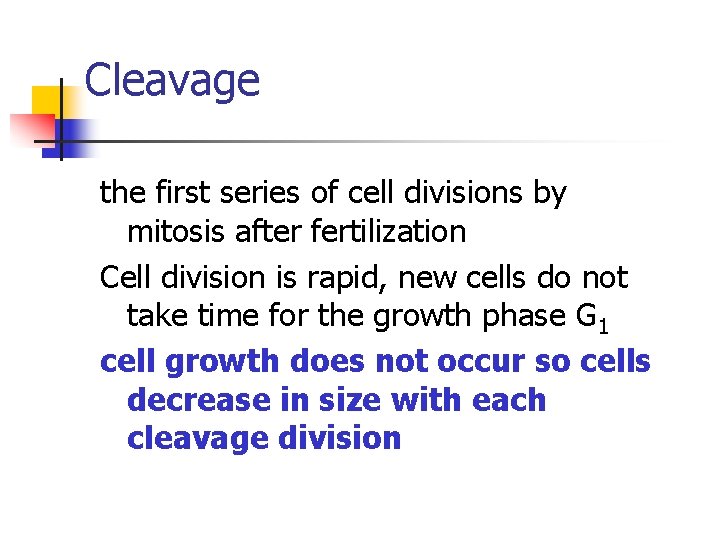 Cleavage

the first series of cell divisions by mitosis after fertilization

Cell division is rapid, new cells do not take time for the growth phase $G_1$

cell growth does not occur so cells decrease in size with each cleavage division